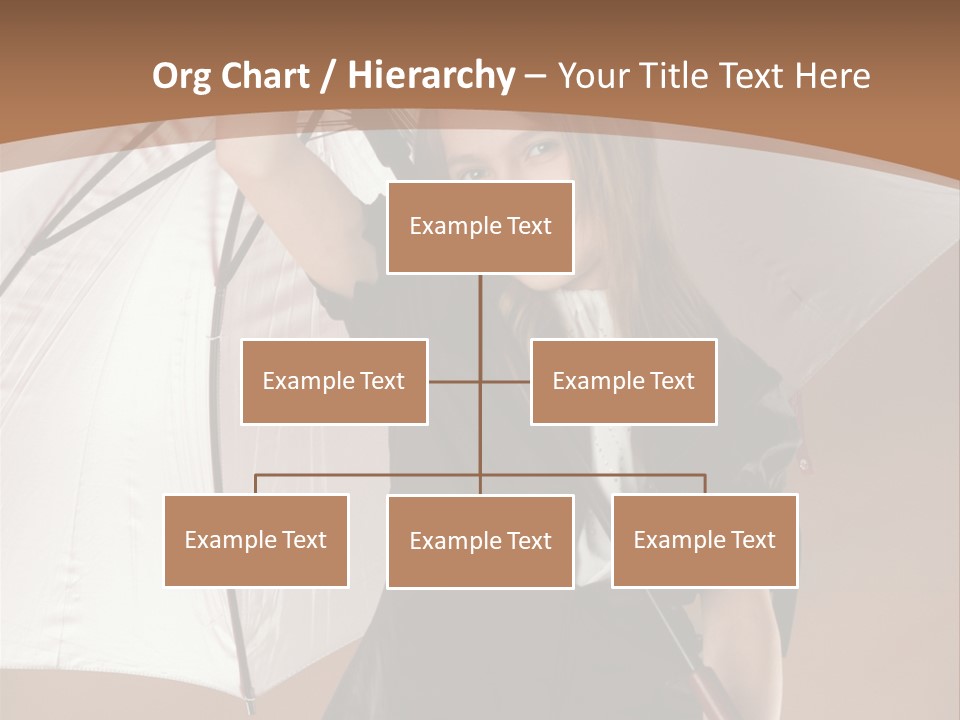 Org Chart / Hierarchy – Your Title Text Here

Example Text

Example Text

Example Text

Example Text

Example Text

Example Text